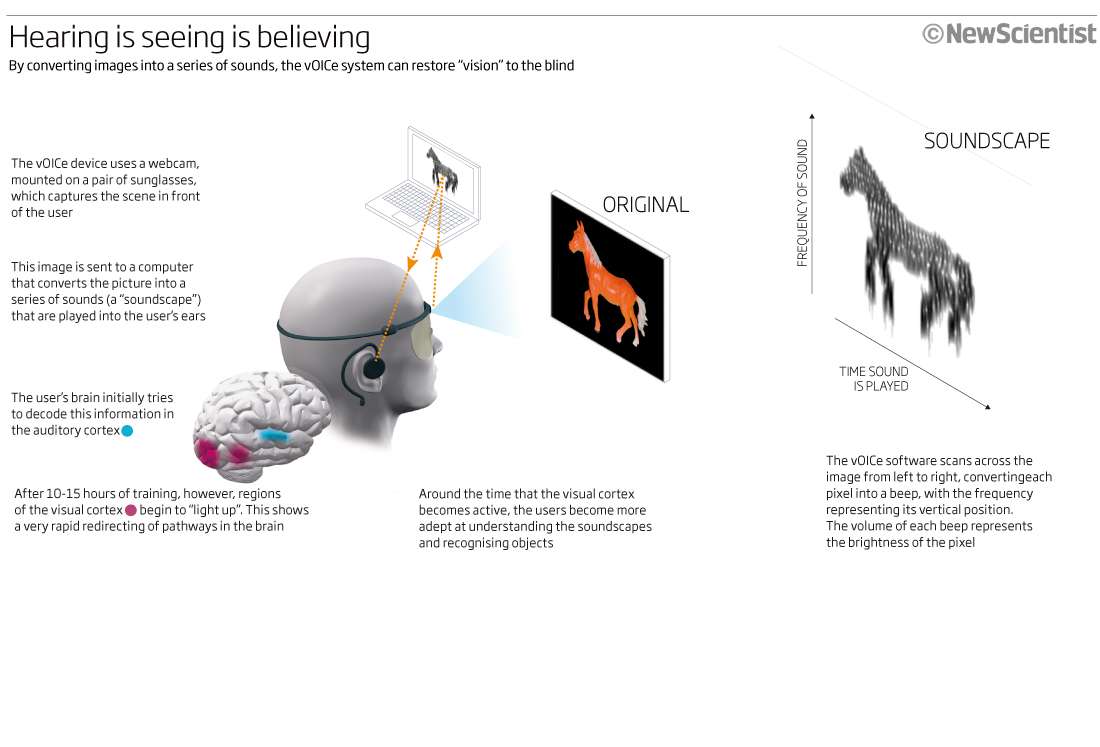 Hearing is seeing is believing

©NewScientist

By converting images into a series of sounds, the vOICe system can restore "vision" to the blind

The vOICe device uses a webcam, mounted on a pair of sunglasses, which captures the scene in front of the user

This image is sent to a computer that converts the picture into a series of sounds (a "soundscape") that are played into the user's ears

The user's brain initially tries to decode this information in the auditory cortex

After 10-15 hours of training, however, regions of the visual cortex begin to "light up". This shows a very rapid redirecting of pathways in the brain

ORIGINAL

Around the time that the visual cortex becomes active, the users become more adept at understanding the soundscapes and recognising objects

SOUNDSCAPE

FREQUENCY OF SOUND

TIME SOUND IS PLAYED

The vOICe software scans across the image from left to right, convertingeach pixel into a beep, with the frequency representing its vertical position. The volume of each beep represents the brightness of the pixel